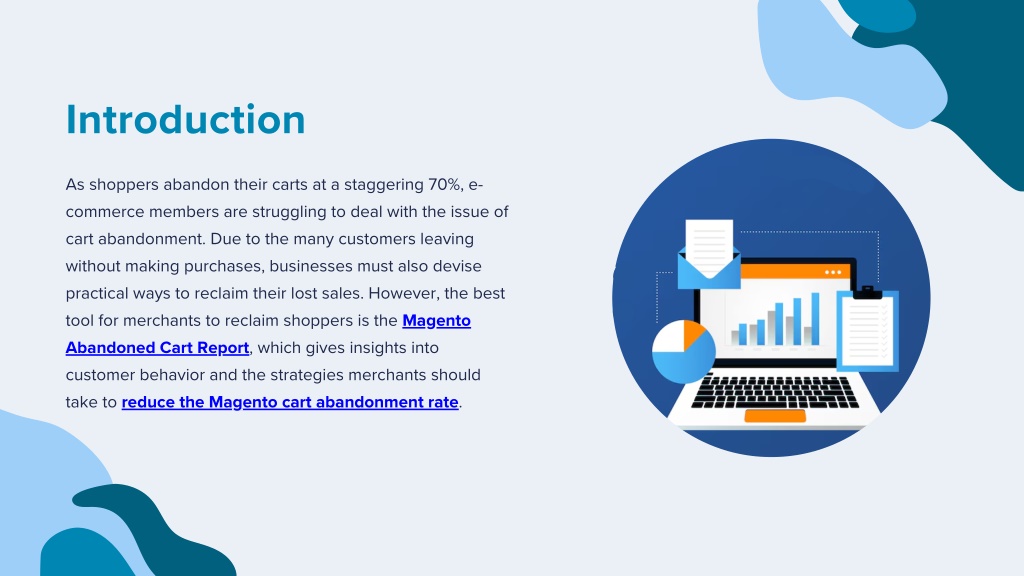 Introduction

As shoppers abandon their carts at a staggering 70%, e-commerce members are struggling to deal with the issue of cart abandonment. Due to the many customers leaving without making purchases, businesses must also devise practical ways to reclaim their lost sales. However, the best tool for merchants to reclaim shoppers is the Magento Abandoned Cart Report, which gives insights into customer behavior and the strategies merchants should take to reduce the Magento cart abandonment rate.